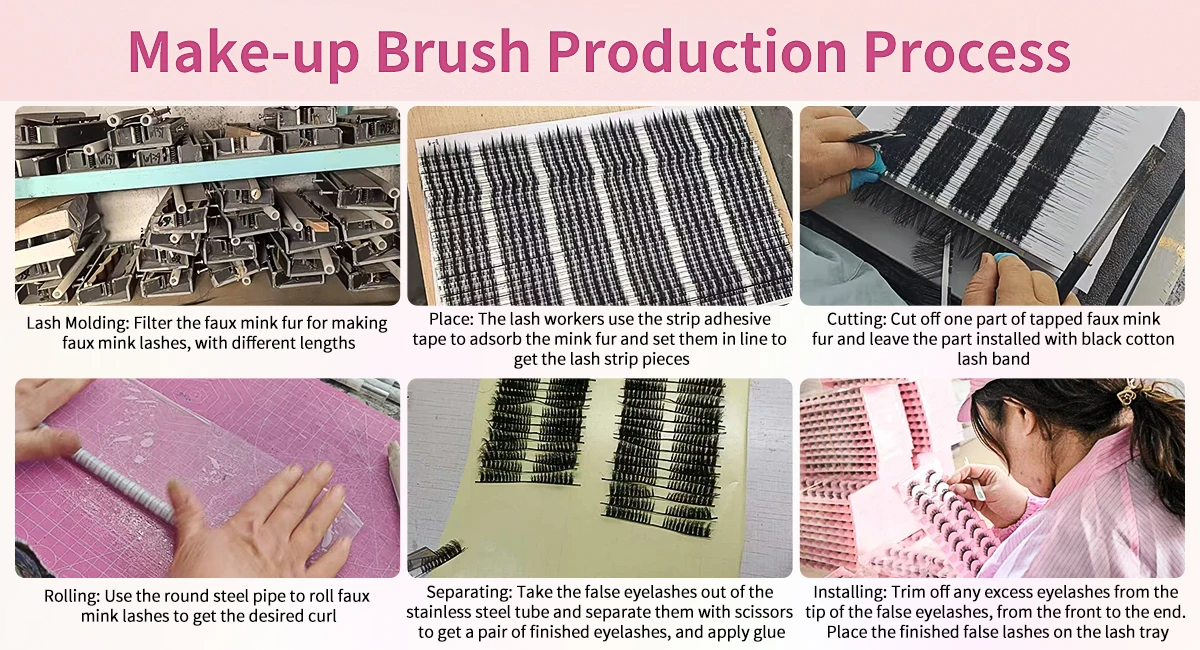 Make-up Brush Production Process

Lash Molding: Filter the faux mink fur for making faux mink lashes, with different lengths

Place: The lash workers use the strip adhesive tape to adsorb the mink fur and set them in line to get the lash strip pieces

Cutting: Cut off one part of tapped faux mink fur and leave the part installed with black cotton lash band

Rolling: Use the round steel pipe to roll faux mink lashes to get the desired curl

Separating: Take the false eyelashes out of the stainless steel tube and separate them with scissors to get a pair of finished eyelashes, and apply glue

Installing: Trim off any excess eyelashes from the tip of the false eyelashes, from the front to the end. Place the finished false lashes on the lash tray